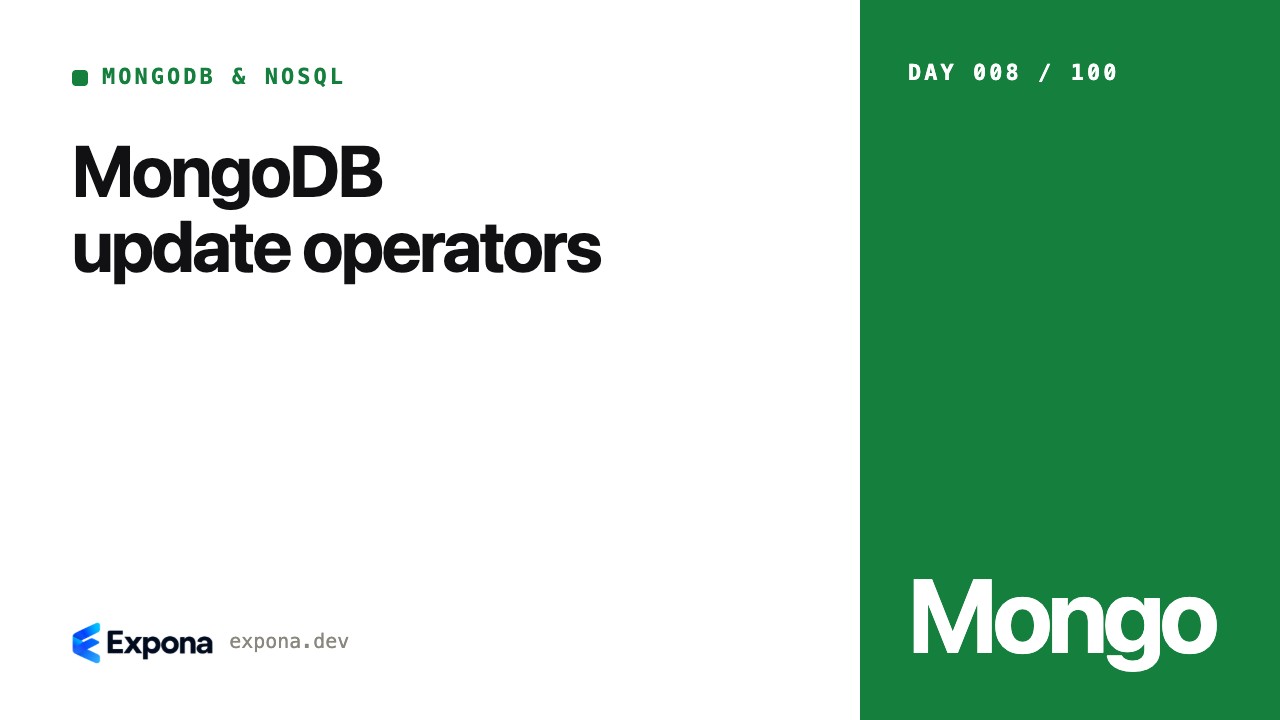 MONGODB & NOSQL

MongoDB
update operators

Expona expona.dev

DAY 008 / 100

Mongo